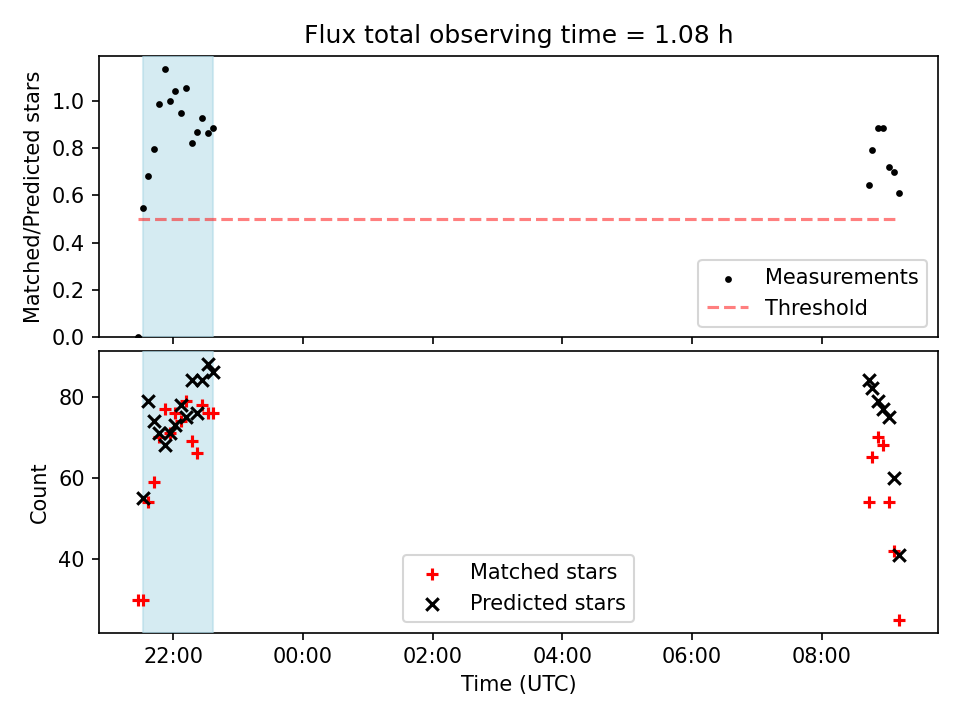 Flux total observing time = 1.08 h

Matched/Predicted stars

1.0
0.8
0.6
0.4
0.2
0.0

Measurements
Threshold

Count

80
60
40

Matched stars
Predicted stars

22:00
00:00
02:00
04:00
06:00
08:00

Time (UTC)